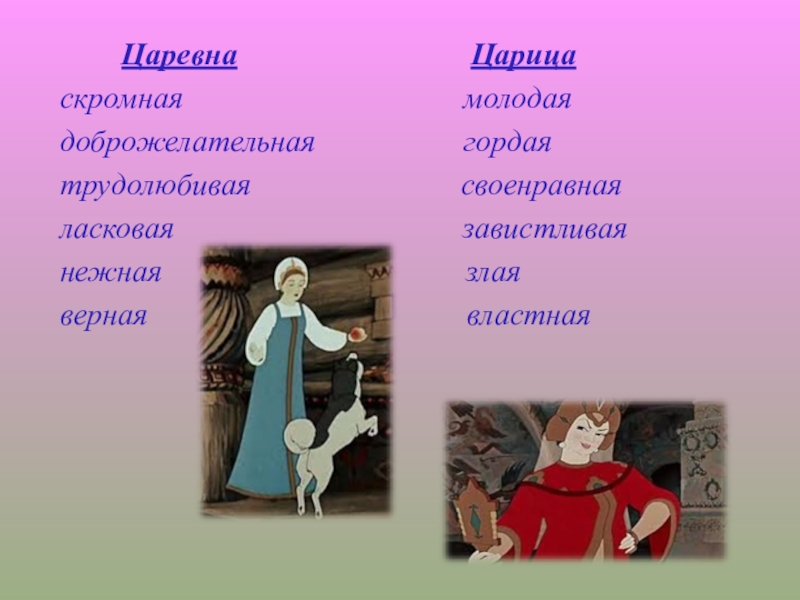 Царевна
скромная
доброжелательная
трудолюбивая
ласковая
нежная
верная

Царица
молодая
гордая
своенравная
завистливая
злая
властная